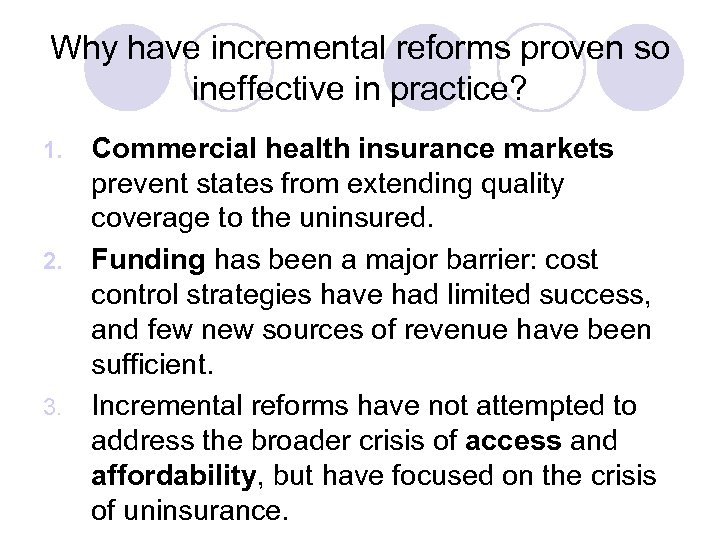 Why have incremental reforms proven so ineffective in practice?

1. Commercial health insurance markets prevent states from extending quality coverage to the uninsured.

2. Funding has been a major barrier: cost control strategies have had limited success, and few new sources of revenue have been sufficient.

3. Incremental reforms have not attempted to address the broader crisis of access and affordability, but have focused on the crisis of uninsurance.